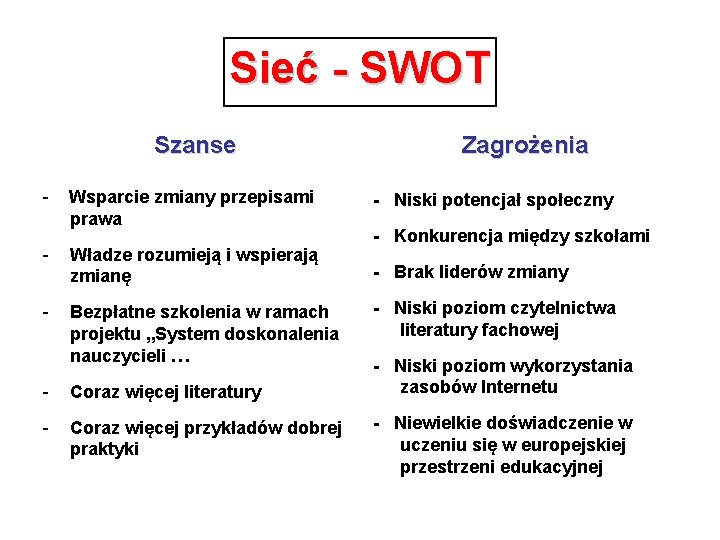 Sieć - SWOT

Szanse

- Wsparcie zmiany przepisami prawa
- Władze rozumieją i wspierają zmianę
- Bezpłatne szkolenia w ramach projektu „System doskonalenia nauczycieli …
- Coraz więcej literatury
- Coraz więcej przykładów dobrej praktyki

Zagrożenia

- Niski potencjał społeczny
- Konkurencja między szkołami
- Brak liderów zmiany
- Niski poziom czytelnictwa literatury fachowej
- Niski poziom wykorzystania zasobów Internetu
- Niewielkie doświadczenie w uczeniu się w europejskiej przestrzeni edukacyjnej